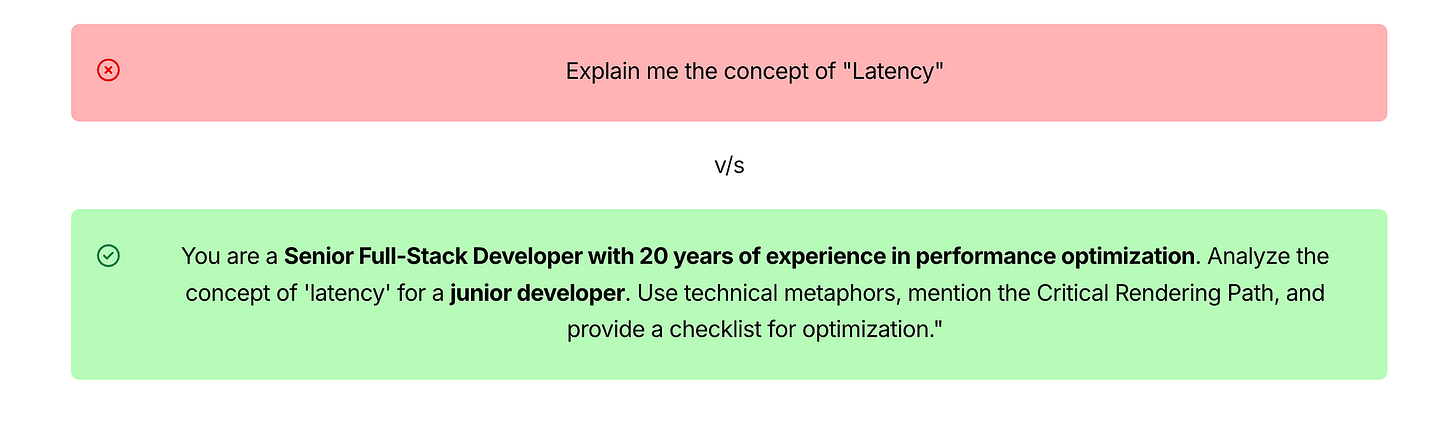 Explain me the concept of "Latency"

v/s

You are a Senior Full-Stack Developer with 20 years of experience in performance optimization. Analyze the concept of 'latency' for a junior developer. Use technical metaphors, mention the Critical Rendering Path, and provide a checklist for optimization."